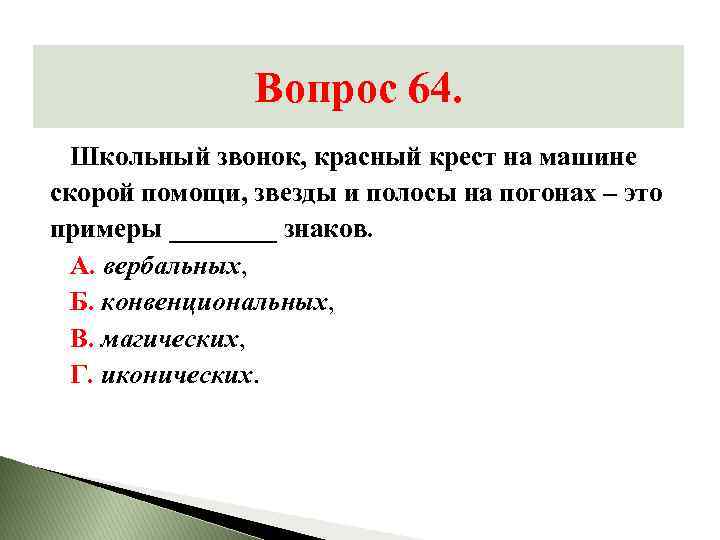 Вопрос 64.

Школьный звонок, красный крест на машине скорой помощи, звезды и полосы на погонах – это примеры ________ знаков.

А. вербальных,

Б. конвенциональных,

В. магических,

Г. иконических.